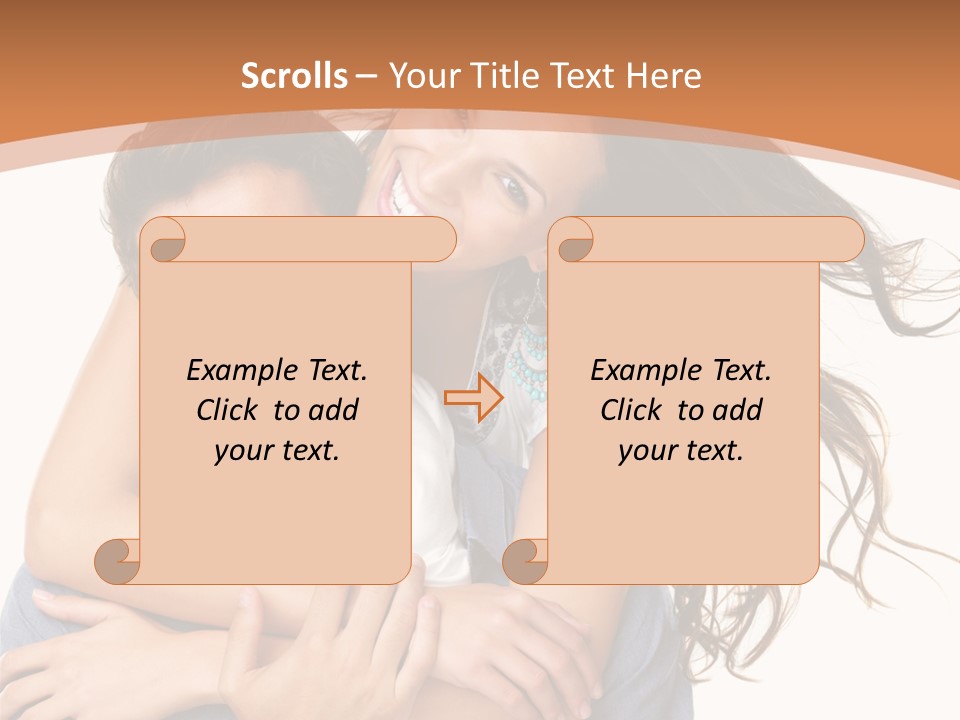 Scrolls – Your Title Text Here

Example Text. Click to add your text.

Example Text. Click to add your text.